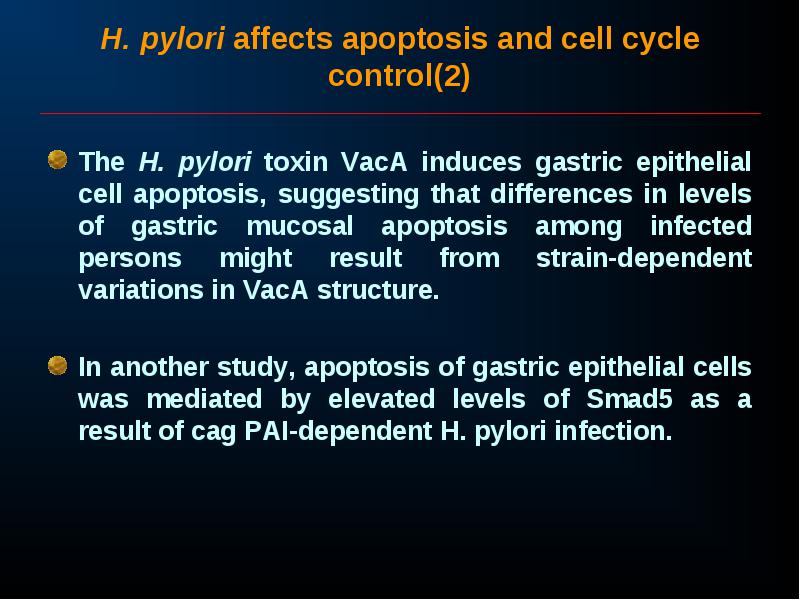 H. pylori affects apoptosis and cell cycle control(2)

The H. pylori toxin VacA induces gastric epithelial cell apoptosis, suggesting that differences in levels of gastric mucosal apoptosis among infected persons might result from strain-dependent variations in VacA structure.

In another study, apoptosis of gastric epithelial cells was mediated by elevated levels of Smad5 as a result of cag PAI-dependent H. pylori infection.